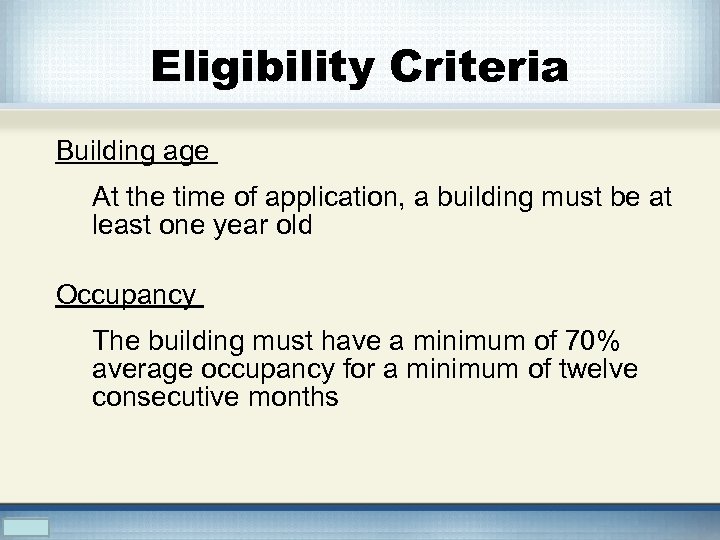 Eligibility Criteria

Building age

At the time of application, a building must be at least one year old

Occupancy

The building must have a minimum of 70% average occupancy for a minimum of twelve consecutive months